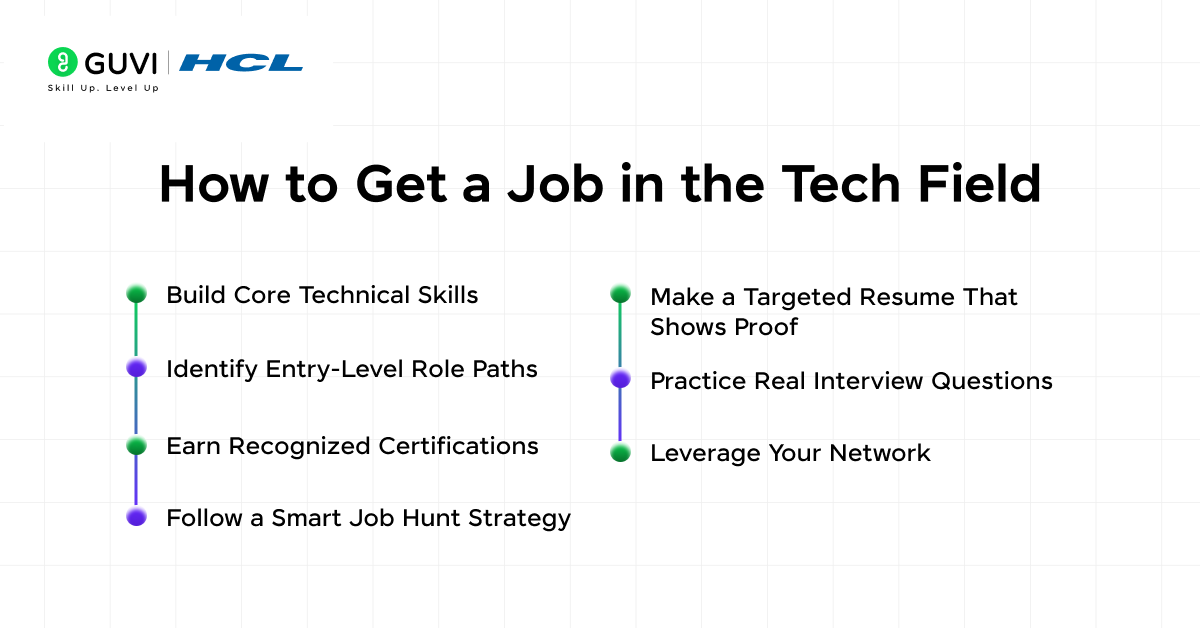 GUVI | HCL
Skill Up. Level Up

How to Get a Job in the Tech Field

Build Core Technical Skills

Identify Entry-Level Role Paths

Earn Recognized Certifications

Follow a Smart Job Hunt Strategy

Make a Targeted Resume That Shows Proof

Practice Real Interview Questions

Leverage Your Network